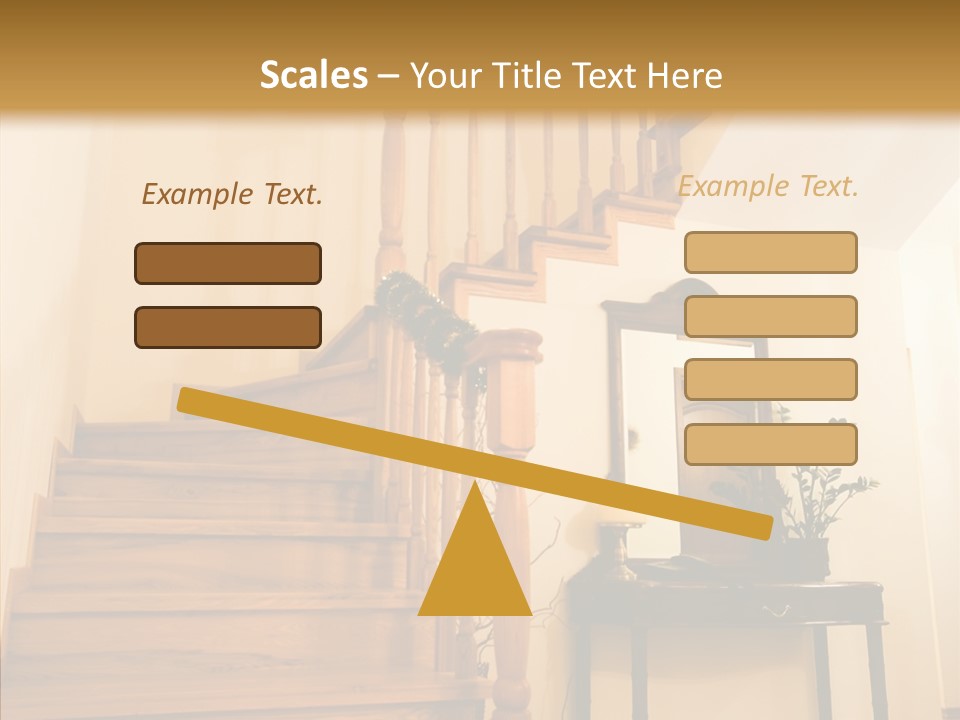 Scales – Your Title Text Here

Example Text.

Example Text.